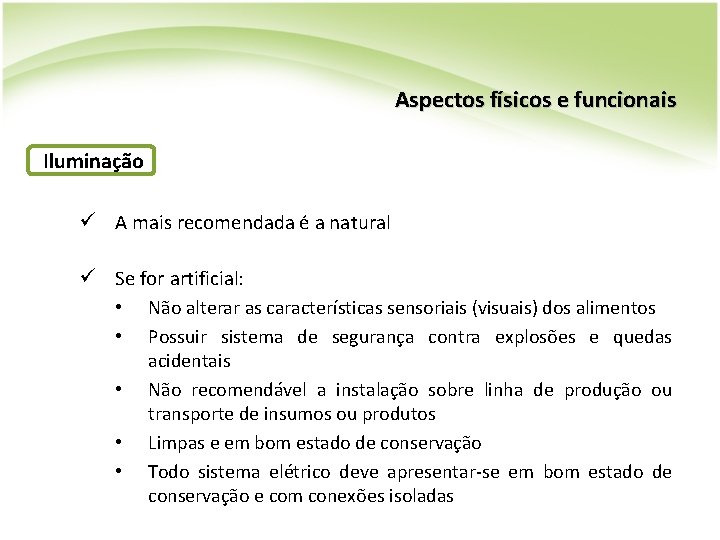 Aspectos físicos e funcionais

Iluminação

✓ A mais recomendada é a natural

✓ Se for artificial:

• Não alterar as características sensoriais (visuais) dos alimentos

• Possuir sistema de segurança contra explosões e quedas acidentais

• Não recomendável a instalação sobre linha de produção ou transporte de insumos ou produtos

• Limpas e em bom estado de conservação

• Todo sistema elétrico deve apresentar-se em bom estado de conservação e com conexões isoladas